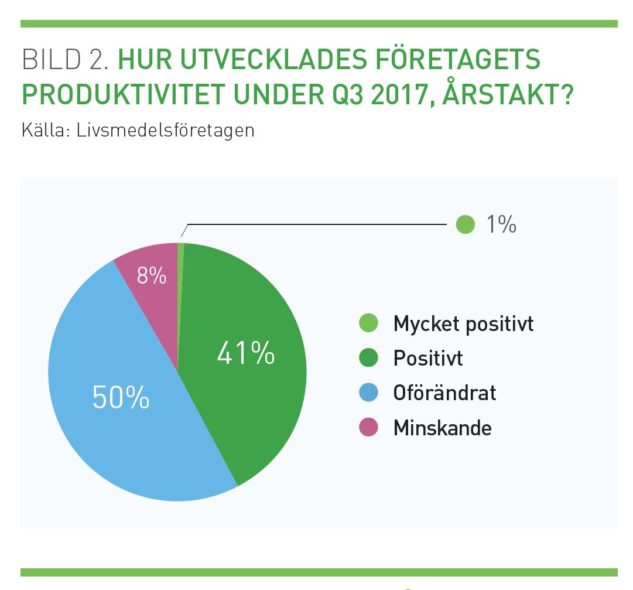 BILD 2. HUR UTVECKLADES FÖRETAGETS PRODUKTIVITET UNDER Q3 2017, ÅRSTAKT?
Källa: Livsmedelsföretagen

1%
8%
41%
50%

Mycket positivt
Positivt
Oförändrat
Minskande